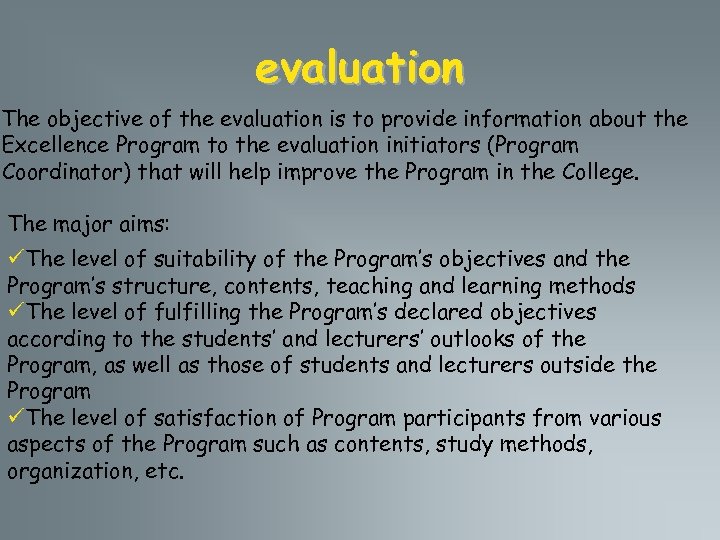 evaluation

The objective of the evaluation is to provide information about the Excellence Program to the evaluation initiators (Program Coordinator) that will help improve the Program in the College.

The major aims:

✓The level of suitability of the Program's objectives and the Program's structure, contents, teaching and learning methods
✓The level of fulfilling the Program's declared objectives according to the students' and lecturers' outlooks of the Program, as well as those of students and lecturers outside the Program
✓The level of satisfaction of Program participants from various aspects of the Program such as contents, study methods, organization, etc.